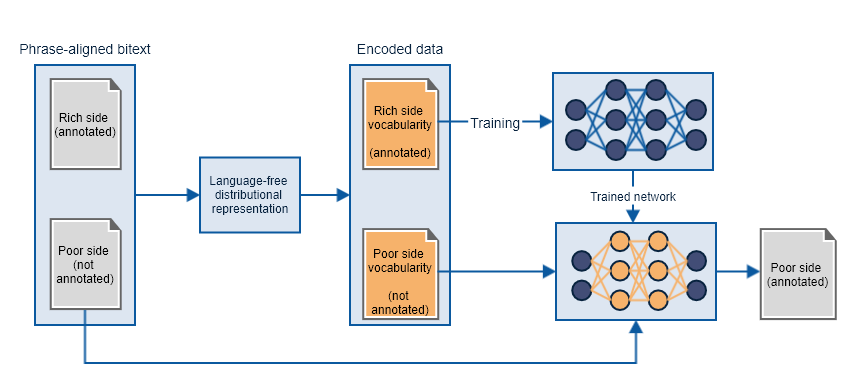 Phrase-aligned bitext

Rich side (annotated)

Poor side (not annotated)

Language-free distributional representation

Encoded data

Rich side vocabularity

(annotated)

Poor side vocabularity

(not annotated)

Training

Trained network

Poor side (annotated)